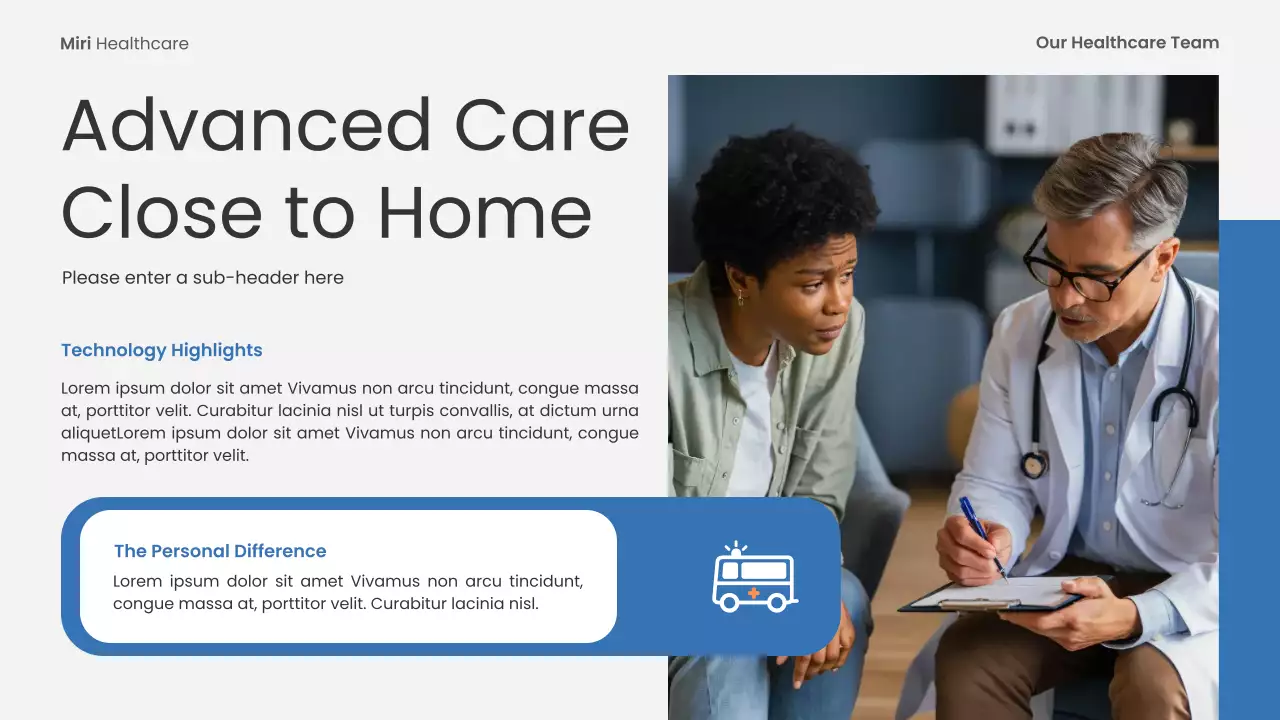 Miri Healthcare

Our Healthcare Team

Advanced Care Close to Home

Please enter a sub-header here

Technology Highlights

Lorem ipsum dolor sit amet Vivamus non arcu tincidunt, congue massa at, porttitor velit. Curabitur lacinia nisl ut turpis convallis, at dictum urna aliquetLorem ipsum dolor sit amet Vivamus non arcu tincidunt, congue massa at, porttitor velit.

The Personal Difference

Lorem ipsum dolor sit amet Vivamus non arcu tincidunt, congue massa at, porttitor velit. Curabitur lacinia nisl.